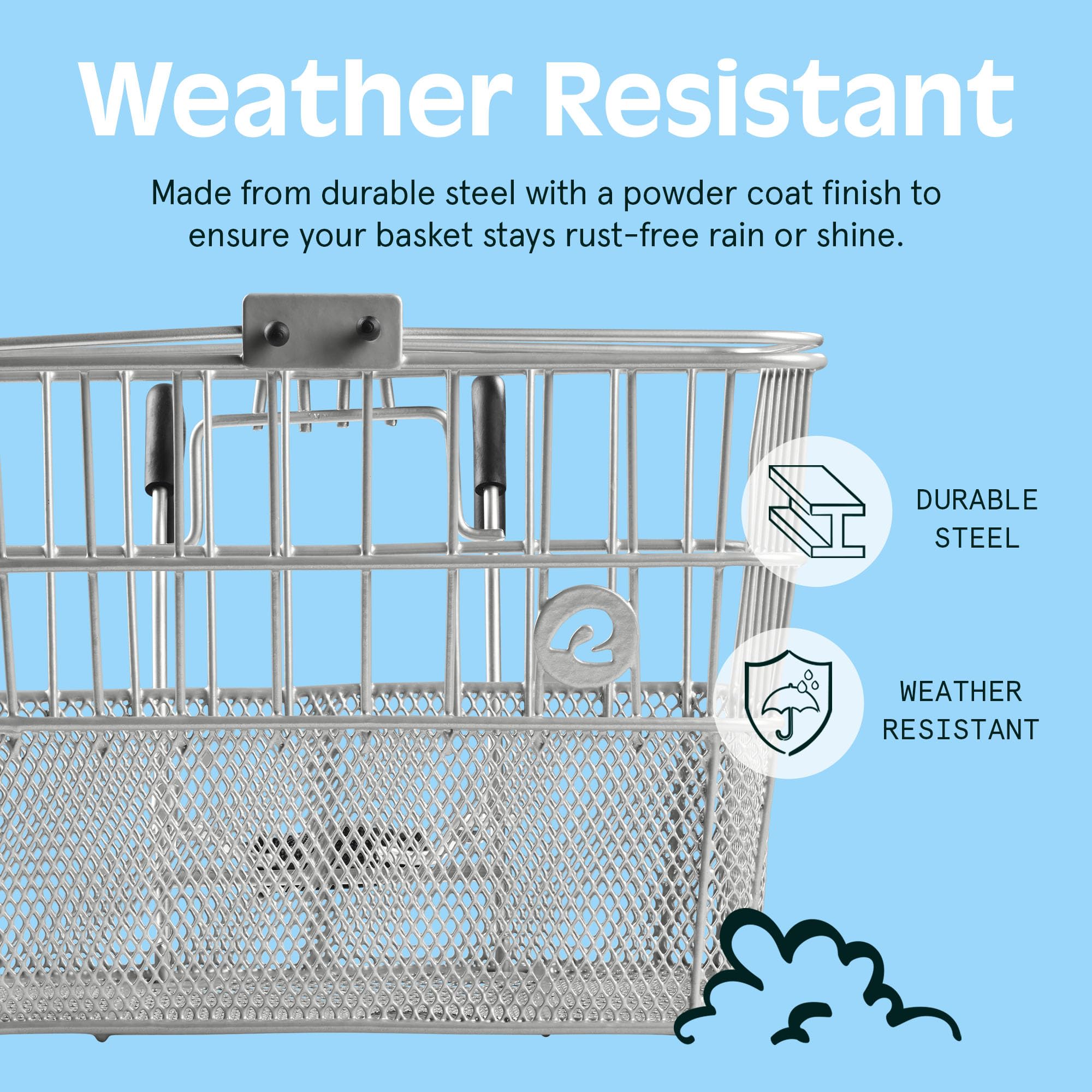 Weather Resistant

Made from durable steel with a powder coat finish to ensure your basket stays rust-free rain or shine.

DURABLE STEEL

WEATHER RESISTANT